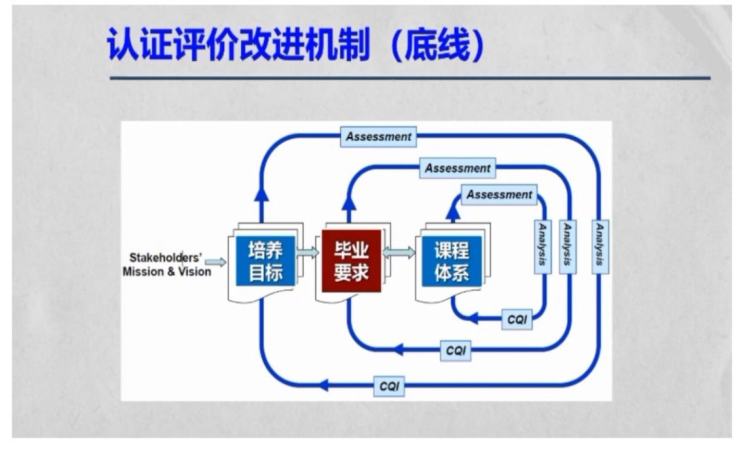 认证评价改进机制（底线）

Assessment

Assessment

Assessment

Stakeholders' Mission & Vision

培养目标

毕业要求

课程体系

Analysis

Analysis

Analysis

CQI

CQI

CQI